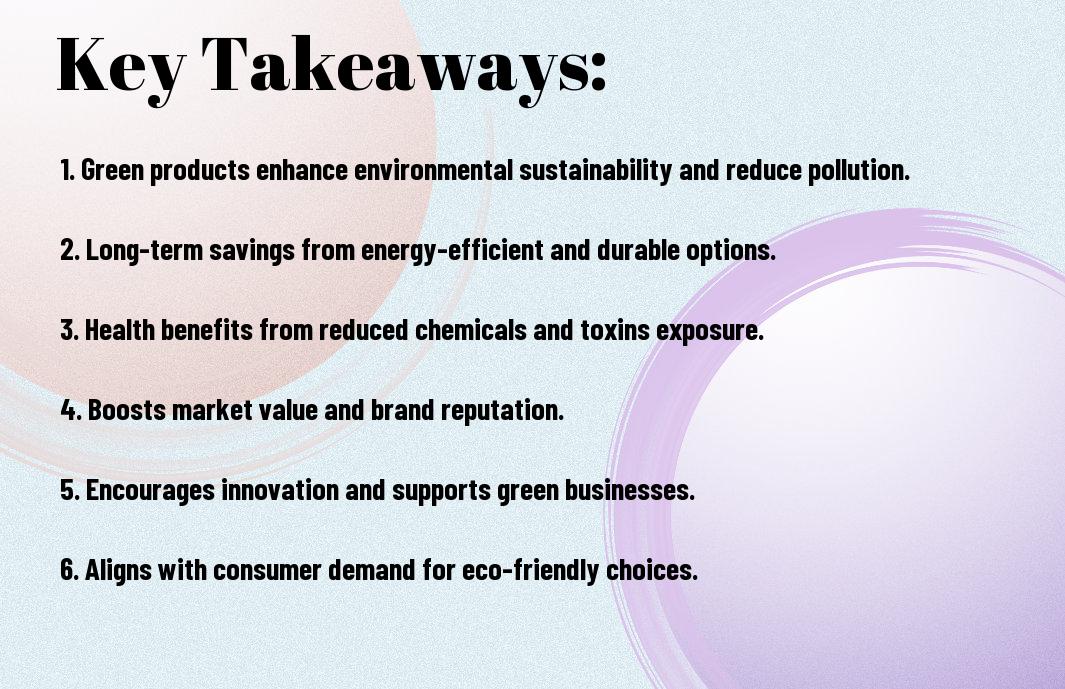 Key Takeaways:

1. Green products enhance environmental sustainability and reduce pollution.

2. Long-term savings from energy-efficient and durable options.

3. Health benefits from reduced chemicals and toxins exposure.

4. Boosts market value and brand reputation.

5. Encourages innovation and supports green businesses.

6. Aligns with consumer demand for eco-friendly choices.